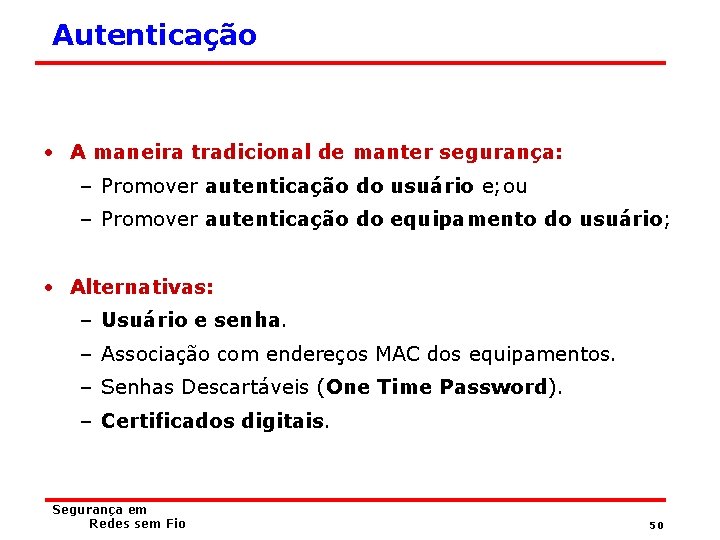 Autenticação

• A maneira tradicional de manter segurança:
  – Promover autenticação do usuário e;ou
  – Promover autenticação do equipamento do usuário;

• Alternativas:
  – Usuário e senha.
  – Associação com endereços MAC dos equipamentos.
  – Senhas Descartáveis (One Time Password).
  – Certificados digitais.

Segurança em
Redes sem Fio

50